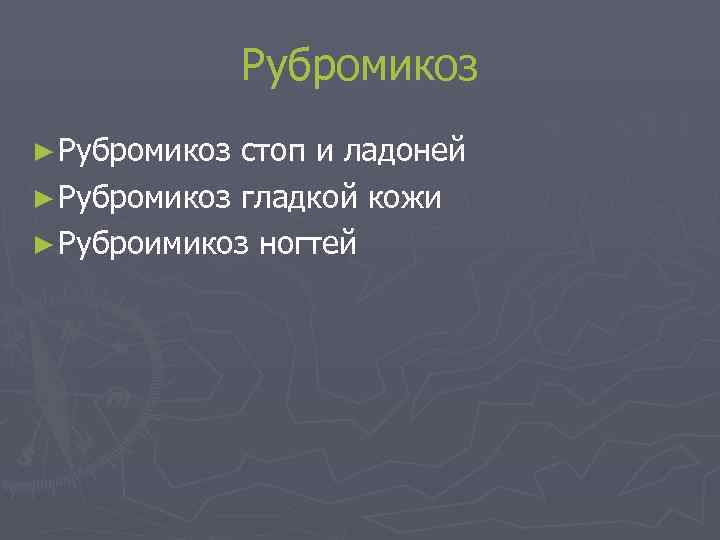 Рубромикоз

►Рубромикоз стоп и ладоней
►Рубромикоз гладкой кожи
►Руброимикоз ногтей